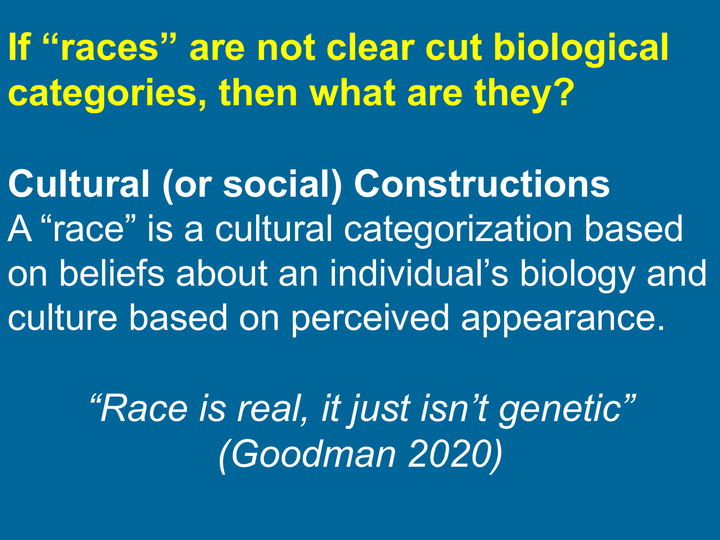 If “races” are not clear cut biological categories, then what are they?

Cultural (or social) Constructions
A “race” is a cultural categorization based on beliefs about an individual’s biology and culture based on perceived appearance.

“Race is real, it just isn’t genetic”
(Goodman 2020)